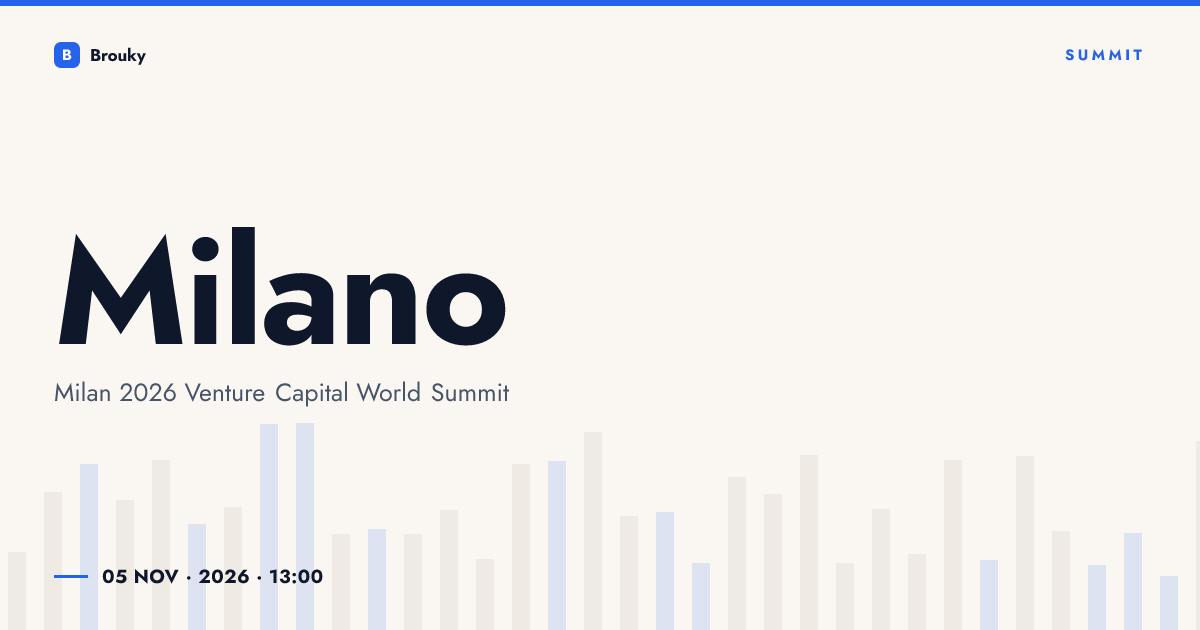 B Brouky

SUMMIT

Milano

Milan 2026 Venture Capital World Summit

05 NOV · 2026 · 13:00